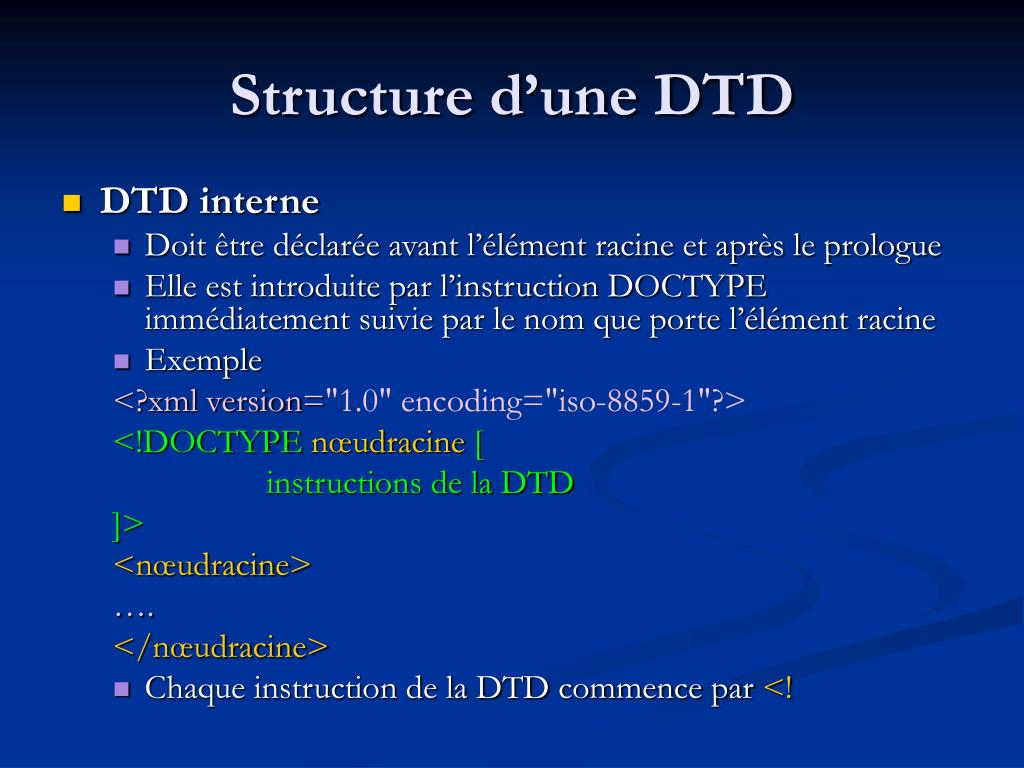 Structure d’une DTD

DTD interne

Doit être déclarée avant l’élément racine et après le prologue

Elle est introduite par l’instruction DOCTYPE immédiatement suivie par le nom que porte l’élément racine

Exemple

<?xml version="1.0" encoding="iso-8859-1"?>
<!DOCTYPE nœudracine [
instructions de la DTD
]>
<nœudracine>
….
</nœudracine>

Chaque instruction de la DTD commence par <!